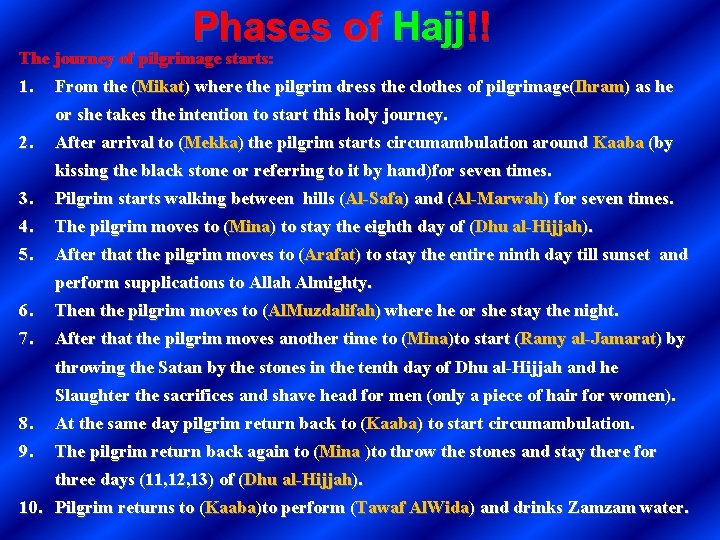 Phases of Hajj!!

The journey of pilgrimage starts:

1. From the (Mikat) where the pilgrim dress the clothes of pilgrimage(Ihram) as he or she takes the intention to start this holy journey.

2. After arrival to (Mekka) the pilgrim starts circumambulation around Kaaba (by kissing the black stone or referring to it by hand)for seven times.

3. Pilgrim starts walking between hills (Al-Safa) and (Al-Marwah) for seven times.

4. The pilgrim moves to (Mina) to stay the eighth day of (Dhu al-Hijjah).

5. After that the pilgrim moves to (Arafat) to stay the entire ninth day till sunset and perform supplications to Allah Almighty.

6. Then the pilgrim moves to (AlMuzdalifah) where he or she stay the night.

7. After that the pilgrim moves another time to (Mina)to start (Ramy al-Jamarat) by throwing the Satan by the stones in the tenth day of Dhu al-Hijjah and he Slaughter the sacrifices and shave head for men (only a piece of hair for women).

8. At the same day pilgrim return back to (Kaaba) to start circumambulation.

9. The pilgrim return back again to (Mina )to throw the stones and stay there for three days (11,12,13) of (Dhu al-Hijjah).

10. Pilgrim returns to (Kaaba)to perform (Tawaf AlWida) and drinks Zamzam water.